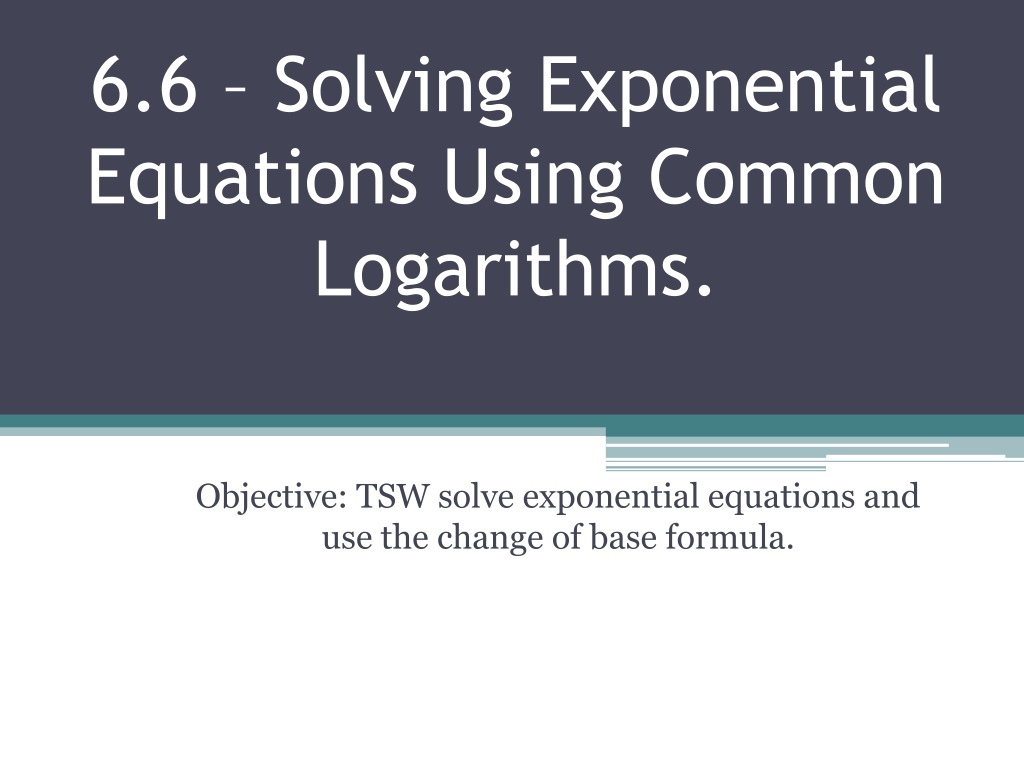 6.6 – Solving Exponential Equations Using Common Logarithms.

Objective: TSW solve exponential equations and use the change of base formula.